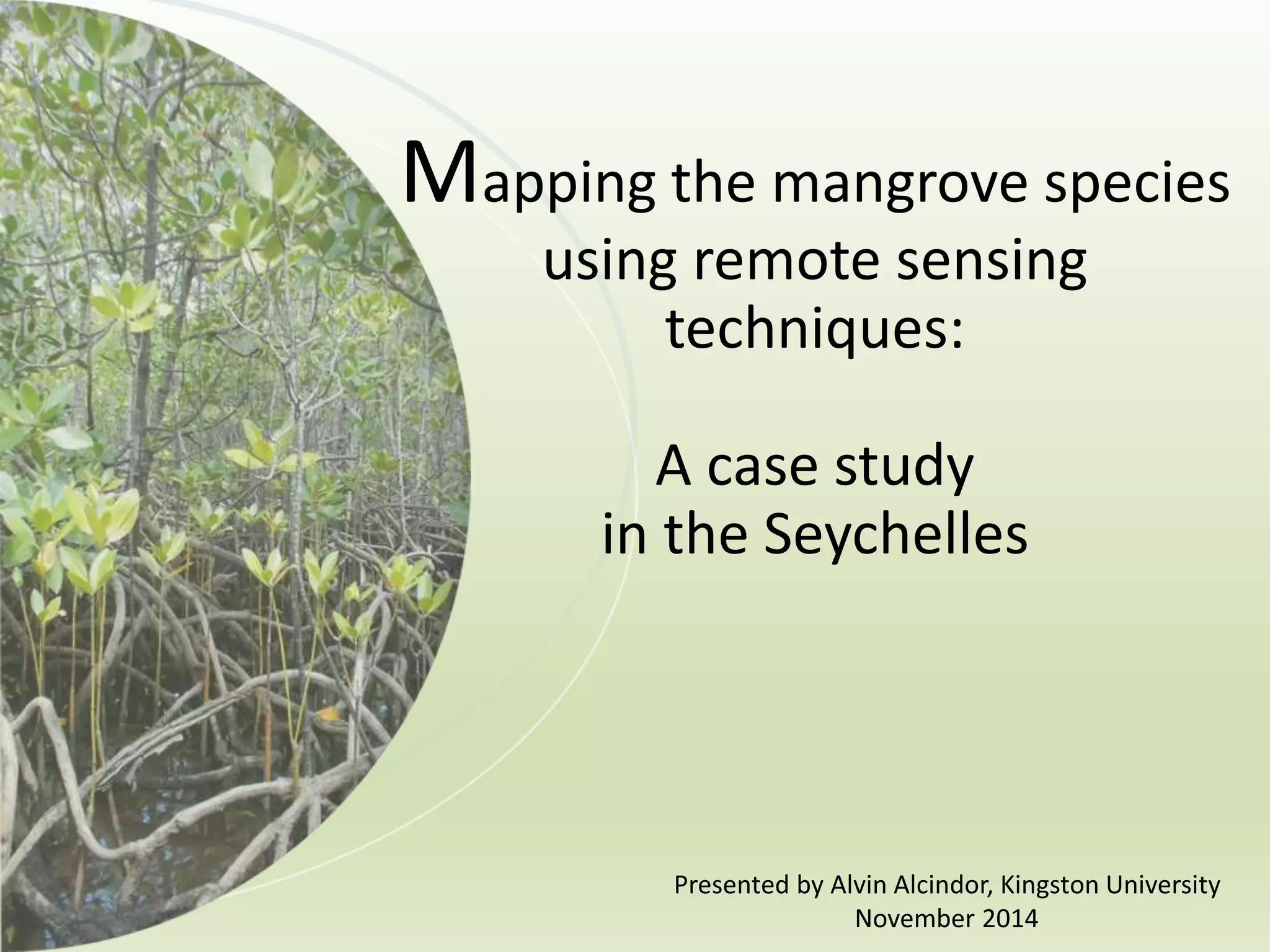 Mapping the mangrove species using remote sensing techniques:

A case study in the Seychelles

Presented by Alvin Alcindor, Kingston University
November 2014